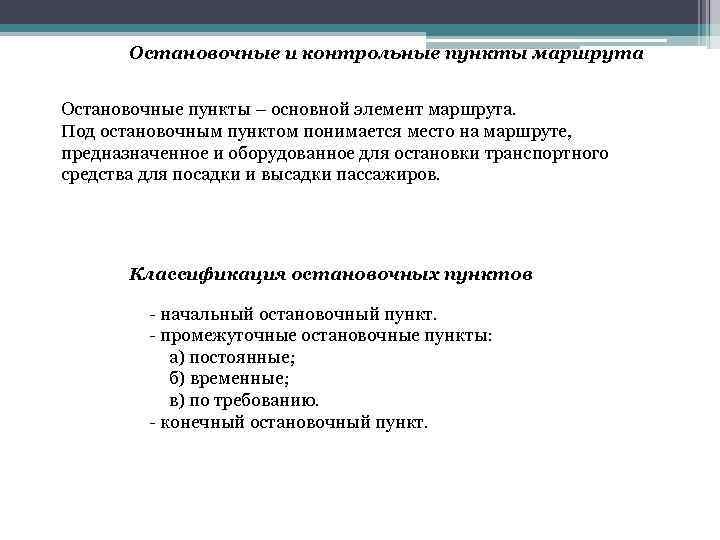 Остановочные и контрольные пункты маршрута

Остановочные пункты – основной элемент маршрута.
Под остановочным пунктом понимается место на маршруте, предназначенное и оборудованное для остановки транспортного средства для посадки и высадки пассажиров.

Классификация остановочных пунктов

- начальный остановочный пункт.
- промежуточные остановочные пункты:
а) постоянные;
б) временные;
в) по требованию.
- конечный остановочный пункт.